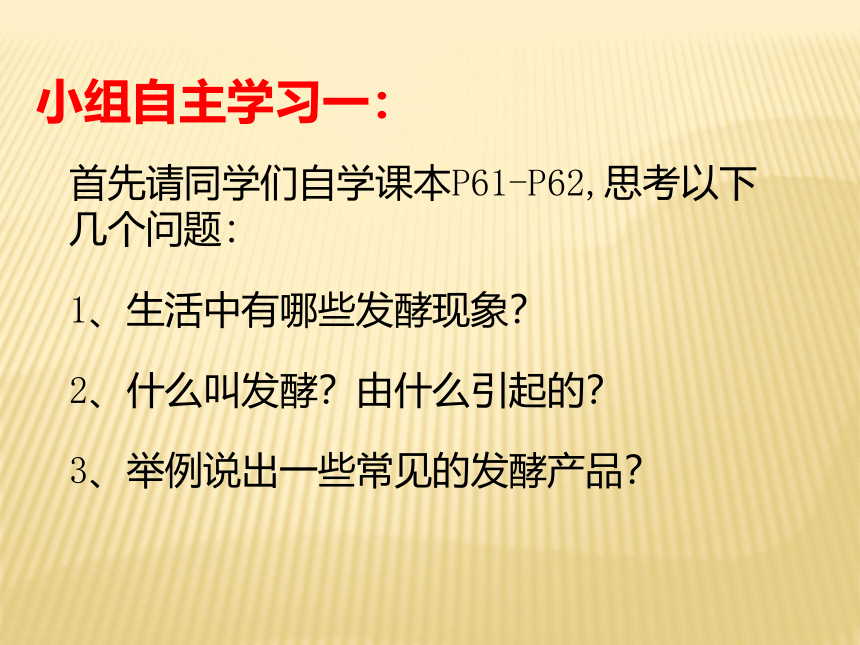 小组自主学习一：

首先请同学们自学课本P61-P62,思考以下几个问题：

1、生活中有哪些发酵现象？

2、什么叫发酵？由什么引起的？

3、举例说出一些常见的发酵产品？